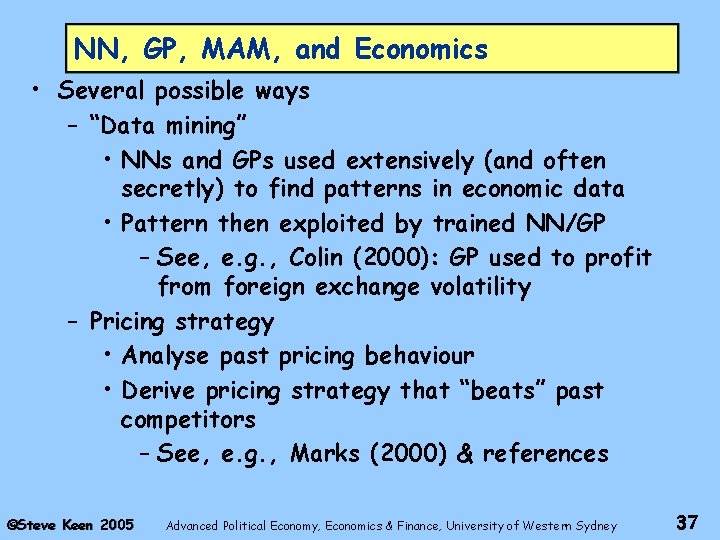 NN, GP, MAM, and Economics

• Several possible ways
– “Data mining”
• NNs and GPs used extensively (and often secretly) to find patterns in economic data
• Pattern then exploited by trained NN/GP
– See, e.g., Colin (2000): GP used to profit from foreign exchange volatility
– Pricing strategy
• Analyse past pricing behaviour
• Derive pricing strategy that “beats” past competitors
– See, e.g., Marks (2000) & references

©Steve Keen 2005 Advanced Political Economy, Economics & Finance, University of Western Sydney 37